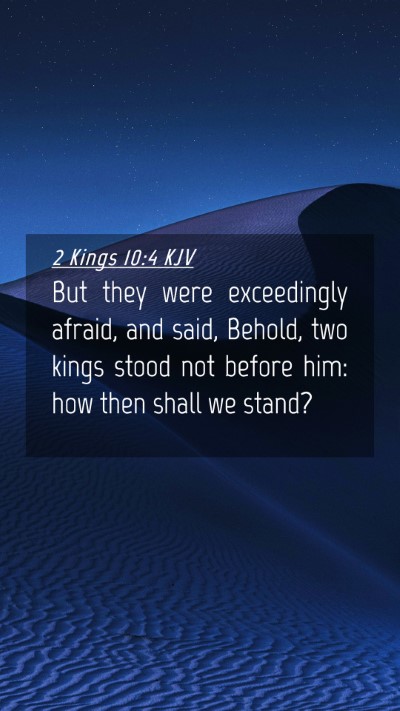 2 Kings 10:4 KJV

But they were exceedingly afraid, and said, Behold, two kings stood not before him: how then shall we stand?